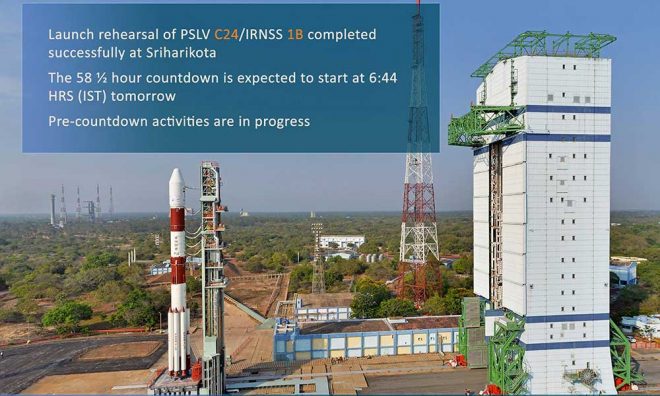 Launch rehearsal of PSLV C24/IRNSS 1B completed successfully at Sriharikota

The 58 ½ hour countdown is expected to start at 6:44 HRS (IST) tomorrow

Pre-countdown activities are in progress